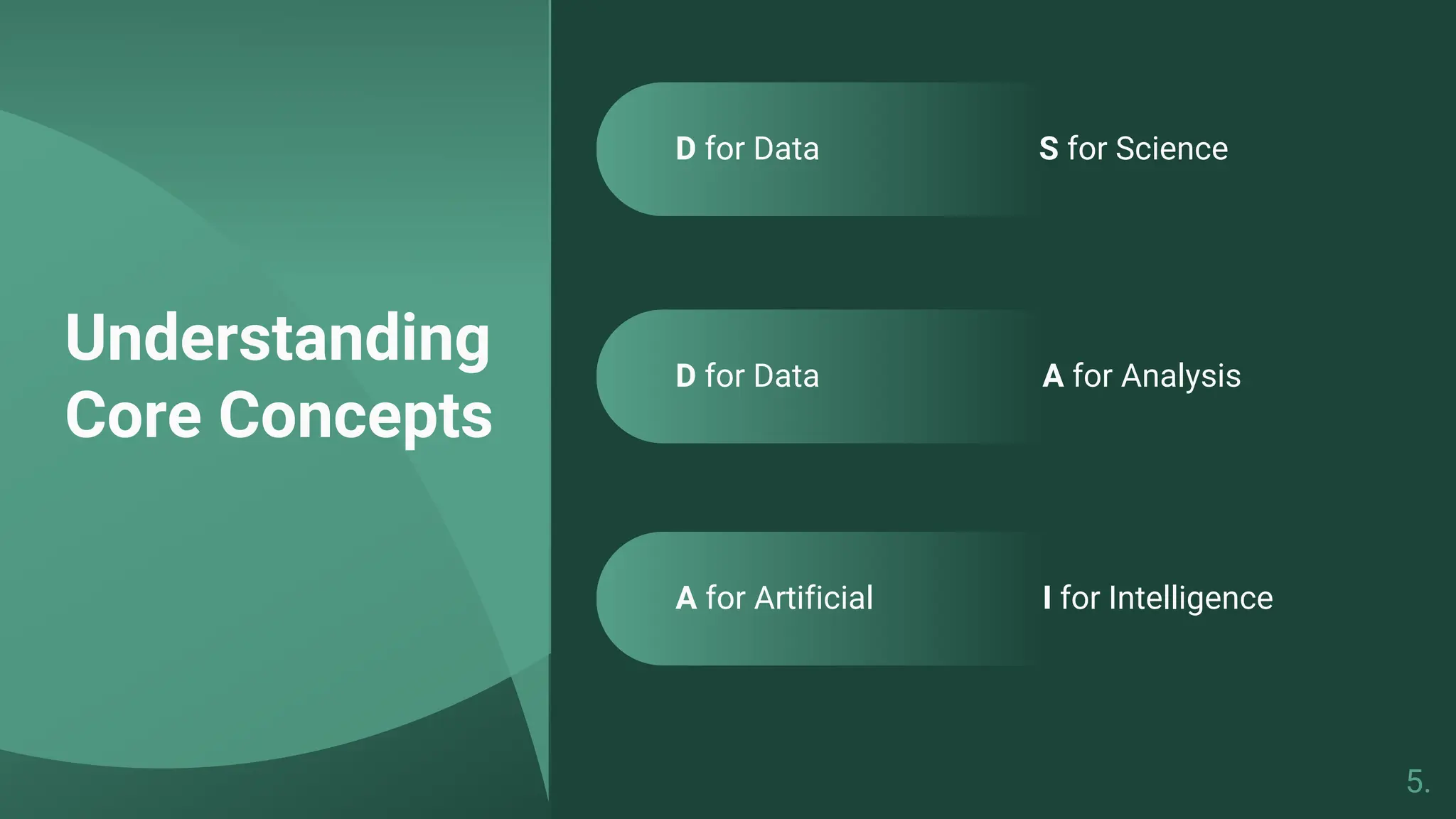 Understanding Core Concepts

D for Data

S for Science

D for Data

A for Analysis

A for Artificial

I for Intelligence

5.